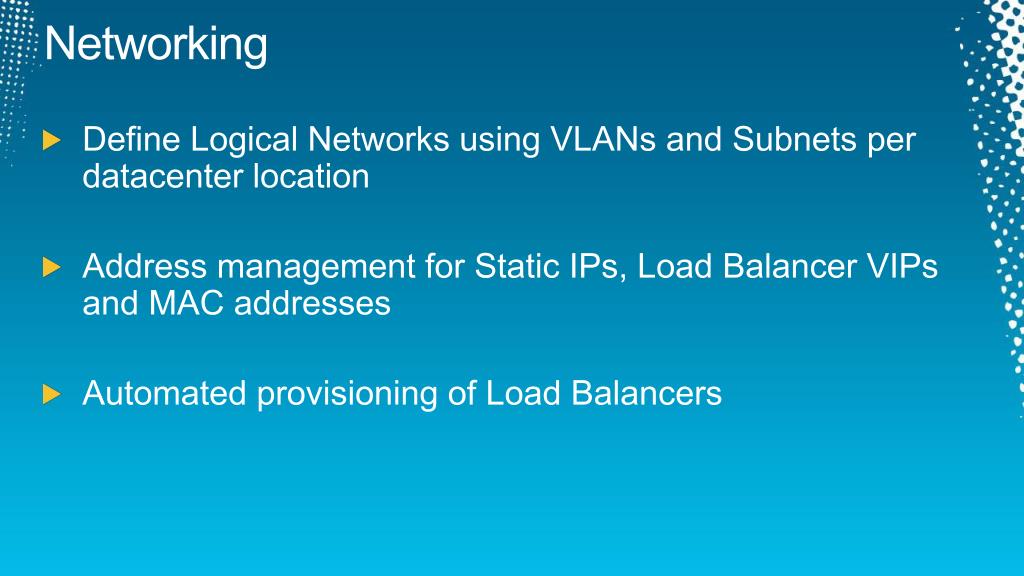 Networking

Define Logical Networks using VLANs and Subnets per datacenter location

Address management for Static IPs, Load Balancer VIPs and MAC addresses

Automated provisioning of Load Balancers